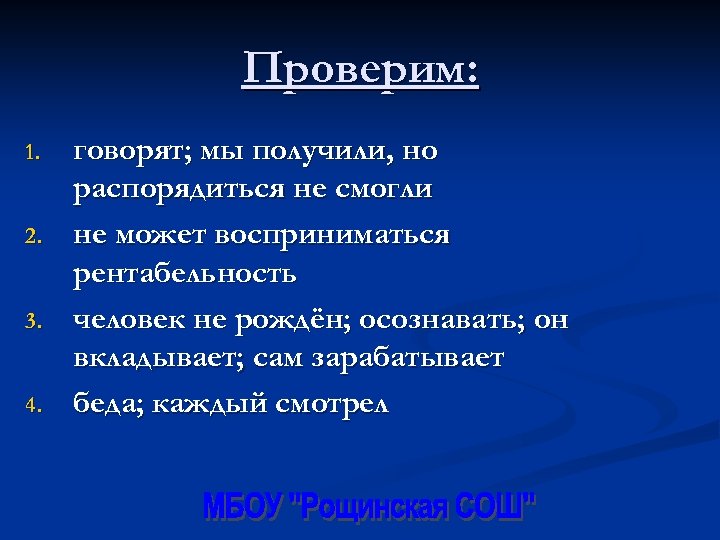 Проверим:

1. говорят; мы получили, но распорядиться не смогли
2. не может восприниматься рентабельность
3. человек не рождён; осознавать; он вкладывает; сам зарабатывает
4. беда; каждый смотрел

МБОУ "Рощинская СОШ"